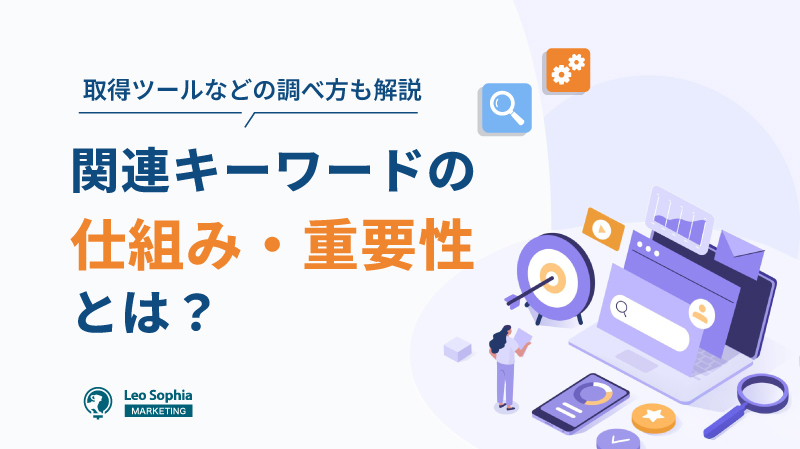 取得ツールなどの調べ方も解説

関連キーワードの
仕組み・重要性
とは？

Leo Sophia
MARKETING